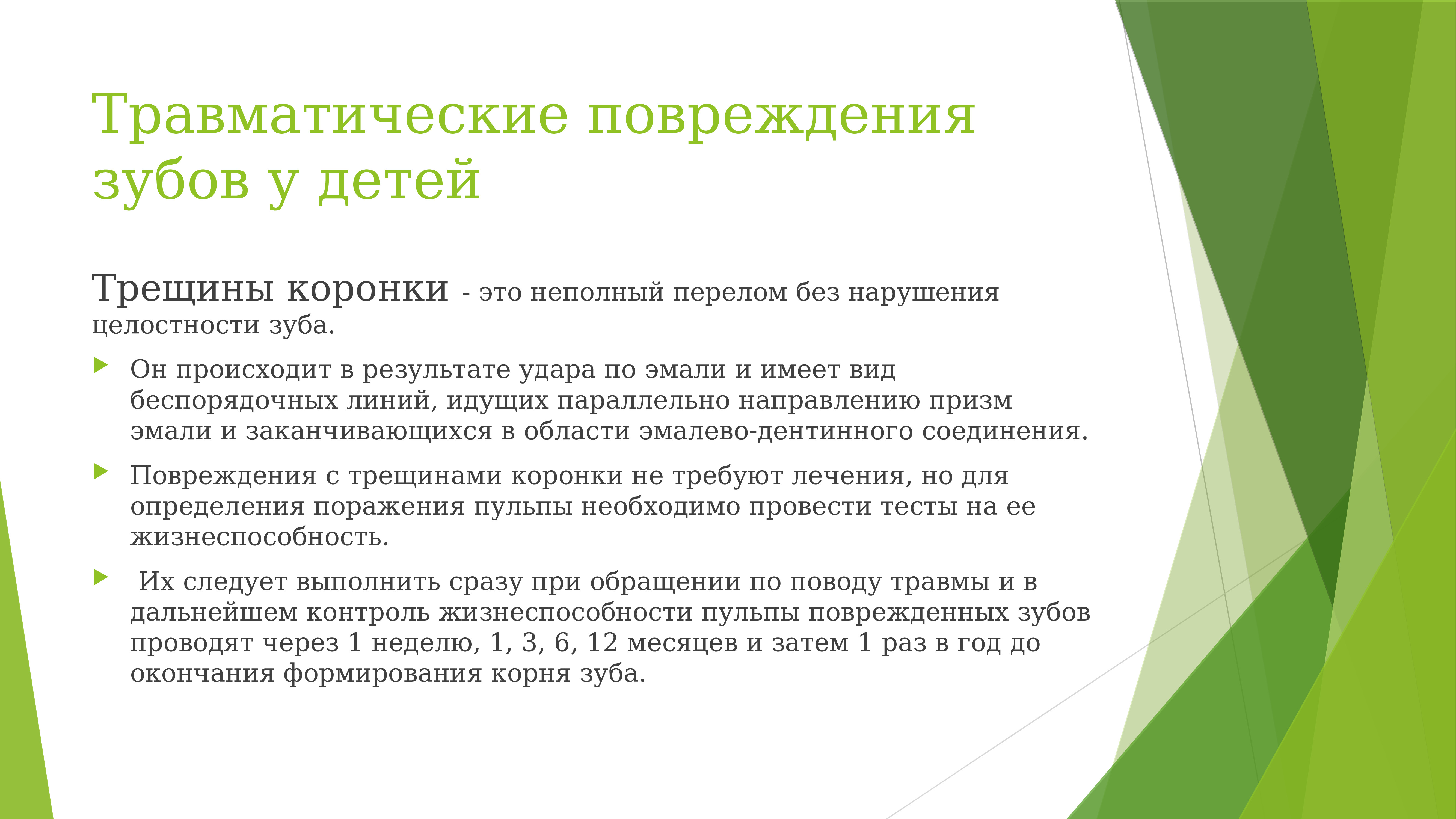 Травматические повреждения зубов у детей

Трещины коронки - это неполный перелом без нарушения целостности зуба.

Он происходит в результате удара по эмали и имеет вид беспорядочных линий, идущих параллельно направлению призм эмали и заканчивающихся в области эмалево-дентинного соединения.

Повреждения с трещинами коронки не требуют лечения, но для определения поражения пульпы необходимо провести тесты на ее жизнеспособность.

Их следует выполнить сразу при обращении по поводу травмы и в дальнейшем контроль жизнеспособности пульпы поврежденных зубов проводят через 1 неделю, 1, 3, 6, 12 месяцев и затем 1 раз в год до окончания формирования корня зуба.